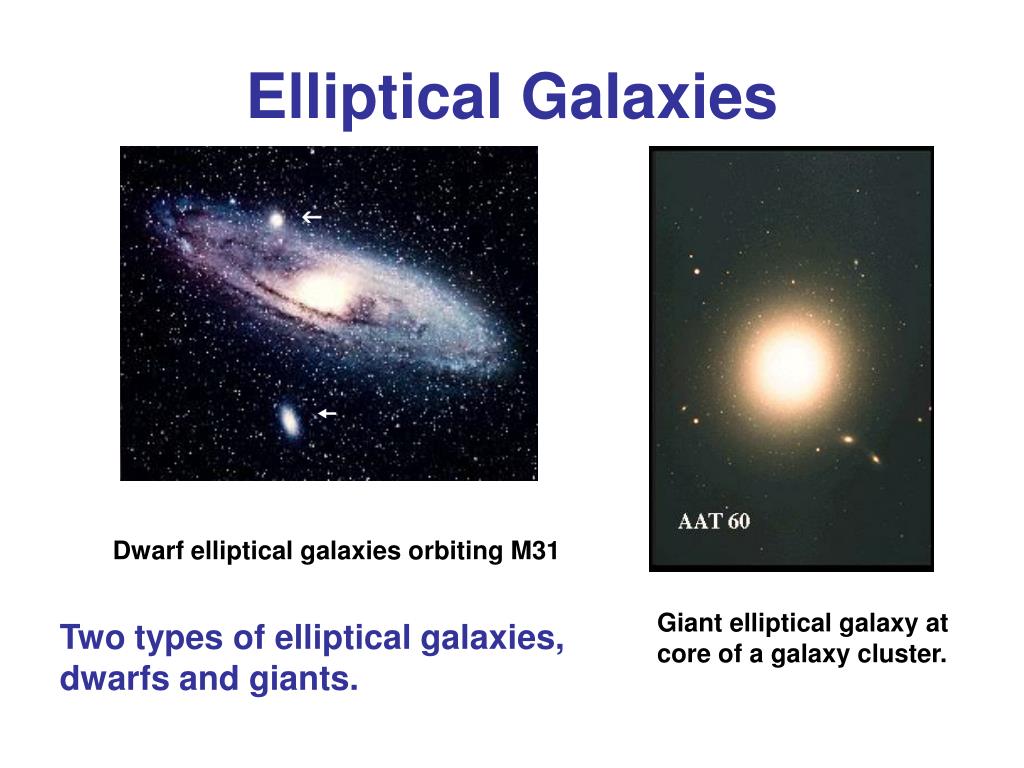 Elliptical Galaxies

AAT 60

Dwarf elliptical galaxies orbiting M31

Two types of elliptical galaxies, dwarfs and giants.

Giant elliptical galaxy at core of a galaxy cluster.